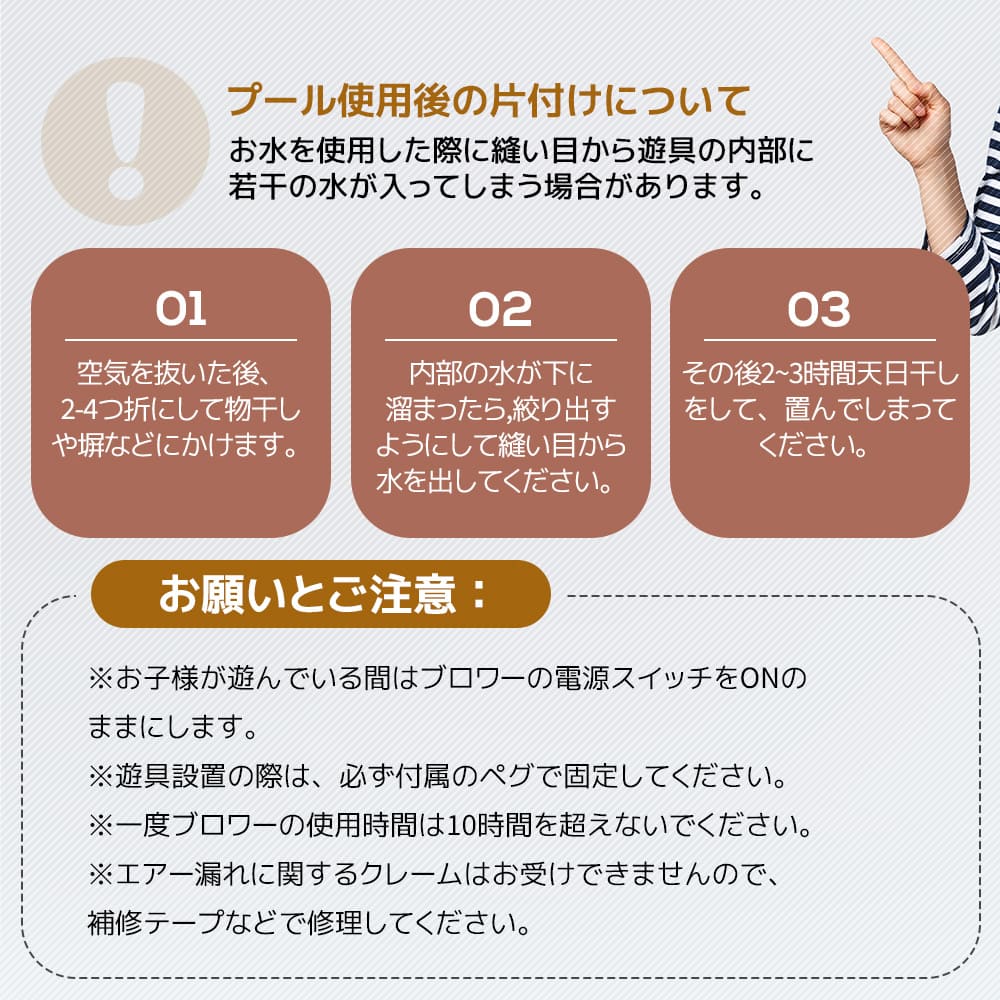 プール使用後の片付けについて

お水を使用した際に縫い目から遊具の内部に若干の水が入ってしまう場合があります。

01

空気を抜いた後、2-4つ折にして物干しや塀などにかけます。

02

内部の水が下に溜まったら,絞り出すようにして縫い目から水を出してください。

03

その後2~3時間天日干しをして、置んでしまってください。

お願いとご注意：

※お子様が遊んでいる間はブロワーの電源スイッチをONのままにします。

※遊具設置の際は、必ず付属のペグで固定してください。

※一度ブロワーの使用時間は10時間を超えないでください。

※エアー漏れに関するクレームはお受けできませんので、補修テープなどで修理してください。